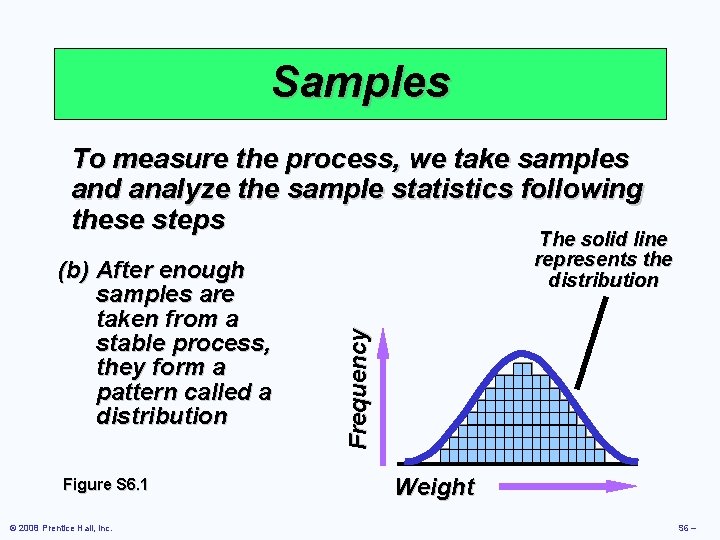 Samples

To measure the process, we take samples and analyze the sample statistics following these steps

(b) After enough samples are taken from a stable process, they form a pattern called a distribution

The solid line represents the distribution

Frequency

Weight

Figure S6.1

© 2008 Prentice Hall, Inc.

S6 –